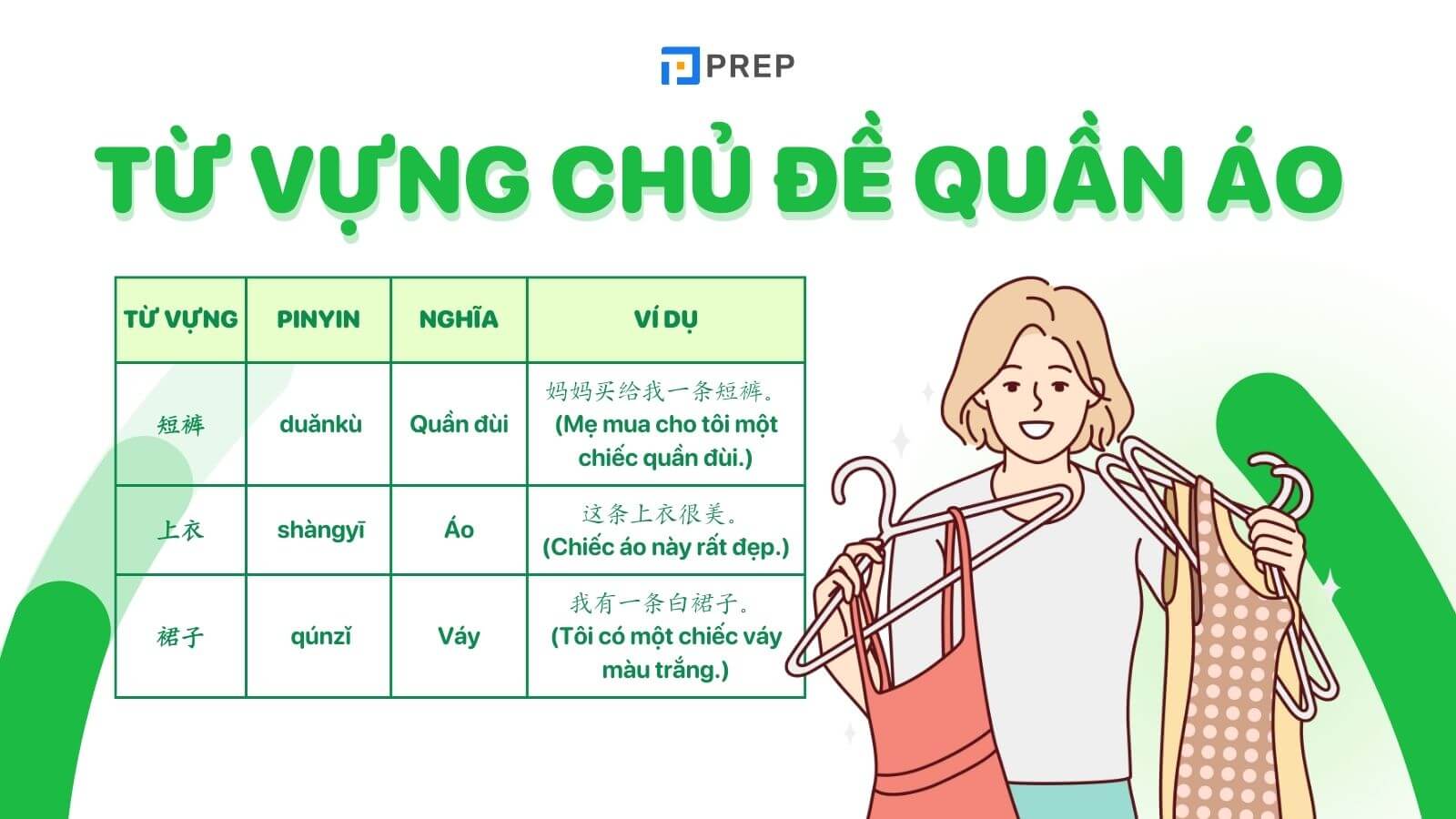 PREP

TỪ VỰNG CHỦ ĐỀ QUẦN ÁO

| TỪ VỰNG | PINYIN | NGHĨA | VÍ DỤ |
|---|---|---|---|
| 短裤 | duǎnkù | Quần đùi | 妈妈买给我一条短裤。 (Mẹ mua cho tôi một chiếc quần đùi.) |
| 上衣 | shàngyī | Áo | 这条上衣很美。 (Chiếc áo này rất đẹp.) |
| 裙子 | qúnzǐ | Váy | 我有一条白裙子。 (Tôi có một chiếc váy màu trắng.) |